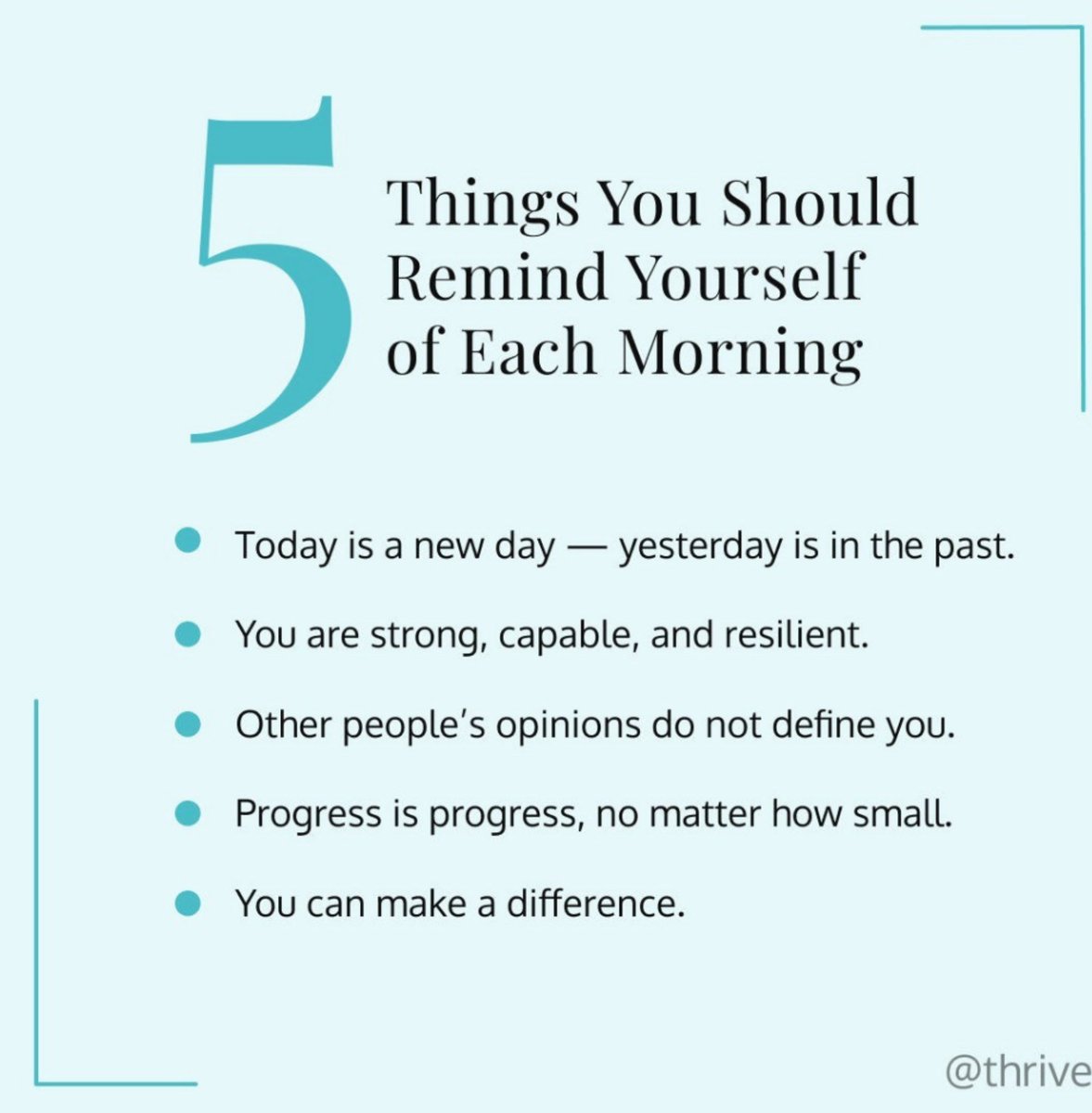 5 Things You Should Remind Yourself of Each Morning

- Today is a new day — yesterday is in the past.
- You are strong, capable, and resilient.
- Other people's opinions do not define you.
- Progress is progress, no matter how small.
- You can make a difference.

@thrive